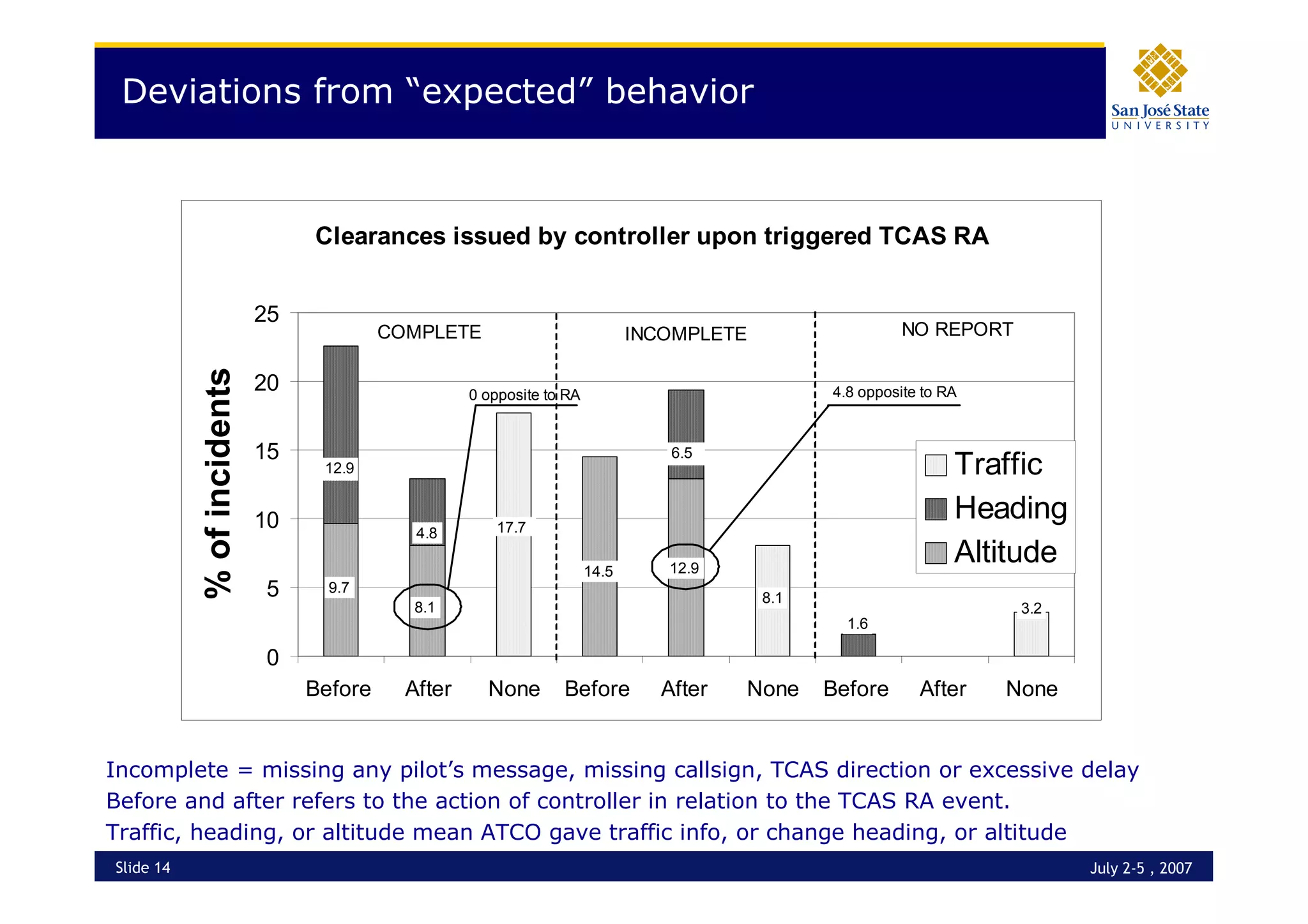 Deviations from “expected” behavior

San José State UNIVERSITY

Clearances issued by controller upon triggered TCAS RA

% of incidents

25
20
15
10
5
0

COMPLETE
INCOMPLETE
NO REPORT

0 opposite to RA
4.8 opposite to RA

12.9
9.7
4.8
8.1
17.7
14.5
6.5
12.9
8.1
1.6
3.2

Traffic
Heading
Altitude

Before After None Before After None Before After None

Incomplete = missing any pilot’s message, missing callsign, TCAS direction or excessive delay
Before and after refers to the action of controller in relation to the TCAS RA event.
Traffic, heading, or altitude mean ATCO gave traffic info, or change heading, or altitude

Slide 14
July 2-5 , 2007